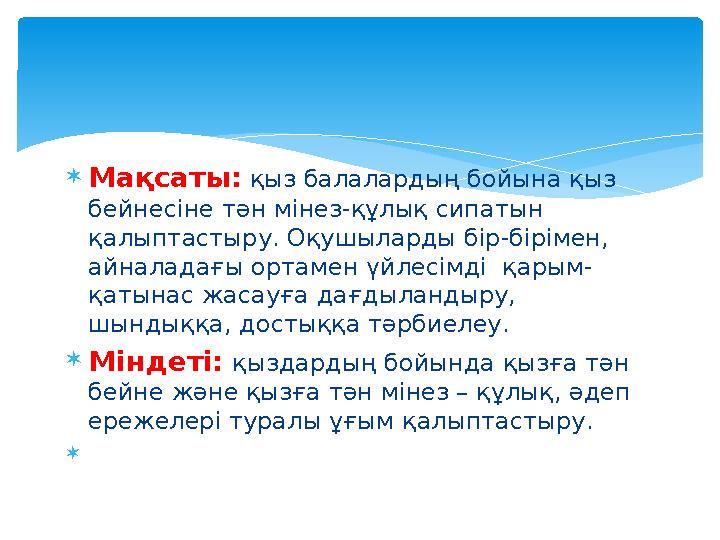 Мақсаты: қыз балалардың бойына қыз бейнесіне тән мінез-құлық сипатын қалыптастыру. Оқушыларды бір-бірімен, айналадағы ортамен үйлесімді қарым-қатынас жасауға дағдыландыру, шындыққа, достыққа тәрбиелеу.

Міндеті: қыздардың бойында қызға тән бейне және қызға тән мінез – құлық, әдеп ережелері туралы ұғым қалыптастыру.